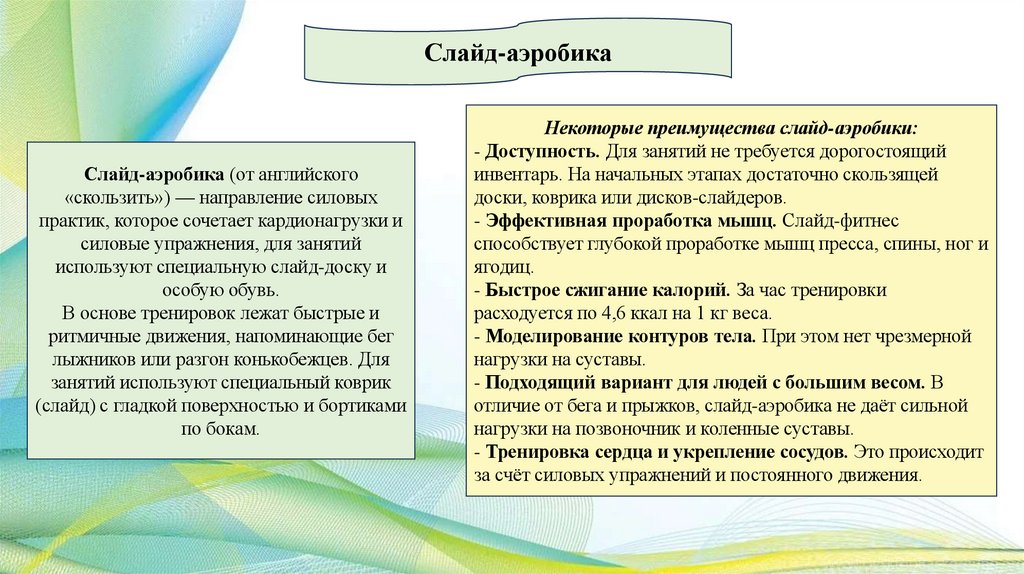 Слайд-аэробика

Слайд-аэробика (от английского «скользить») — направление силовых практик, которое сочетает кардионагрузки и силовые упражнения, для занятий используют специальную слайд-доску и особую обувь.
В основе тренировок лежат быстрые и ритмичные движения, напоминающие бег лыжников или разгон конькобежцев. Для занятий используют специальный коврик (слайд) с гладкой поверхностью и бортиками по бокам.

Некоторые преимущества слайд-аэробики:
- Доступность. Для занятий не требуется дорогостоящий инвентарь. На начальных этапах достаточно скользящей доски, коврика или дисков-слайдеров.
- Эффективная проработка мышц. Слайд-фитнес способствует глубокой проработке мышц пресса, спины, ног и ягодиц.
- Быстрое сжигание калорий. За час тренировки расходуется по 4,6 ккал на 1 кг веса.
- Моделирование контуров тела. При этом нет чрезмерной нагрузки на суставы.
- Подходящий вариант для людей с большим весом. В отличие от бега и прыжков, слайд-аэробика не даёт сильной нагрузки на позвоночник и коленные суставы.
- Тренировка сердца и укрепление сосудов. Это происходит за счёт силовых упражнений и постоянного движения.